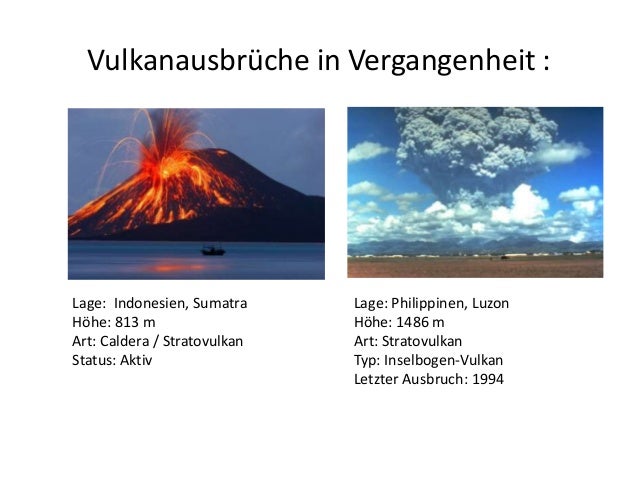 Vulkanausbrüche in Vergangenheit :

Lage: Indonesien, Sumatra
Höhe: 813 m
Art: Caldera / Stratovulkan
Status: Aktiv

Lage: Philippinen, Luzon
Höhe: 1486 m
Art: Stratovulkan
Typ: Inselbogen-Vulkan
Letzter Ausbruch: 1994